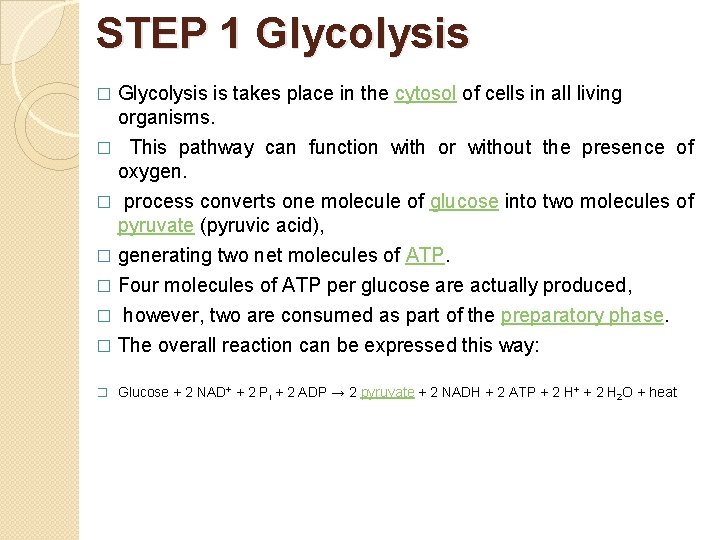 STEP 1 Glycolysis

□ Glycolysis is takes place in the cytosol of cells in all living organisms.

□ This pathway can function with or without the presence of oxygen.

□ process converts one molecule of glucose into two molecules of pyruvate (pyruvic acid),

□ generating two net molecules of ATP.

□ Four molecules of ATP per glucose are actually produced,

□ however, two are consumed as part of the preparatory phase.

□ The overall reaction can be expressed this way:

□ Glucose + 2 $NAD^+$ + 2 $P_i$ + 2 ADP → 2 pyruvate + 2 NADH + 2 ATP + 2 $H^+$ + 2 $H_2O$ + heat